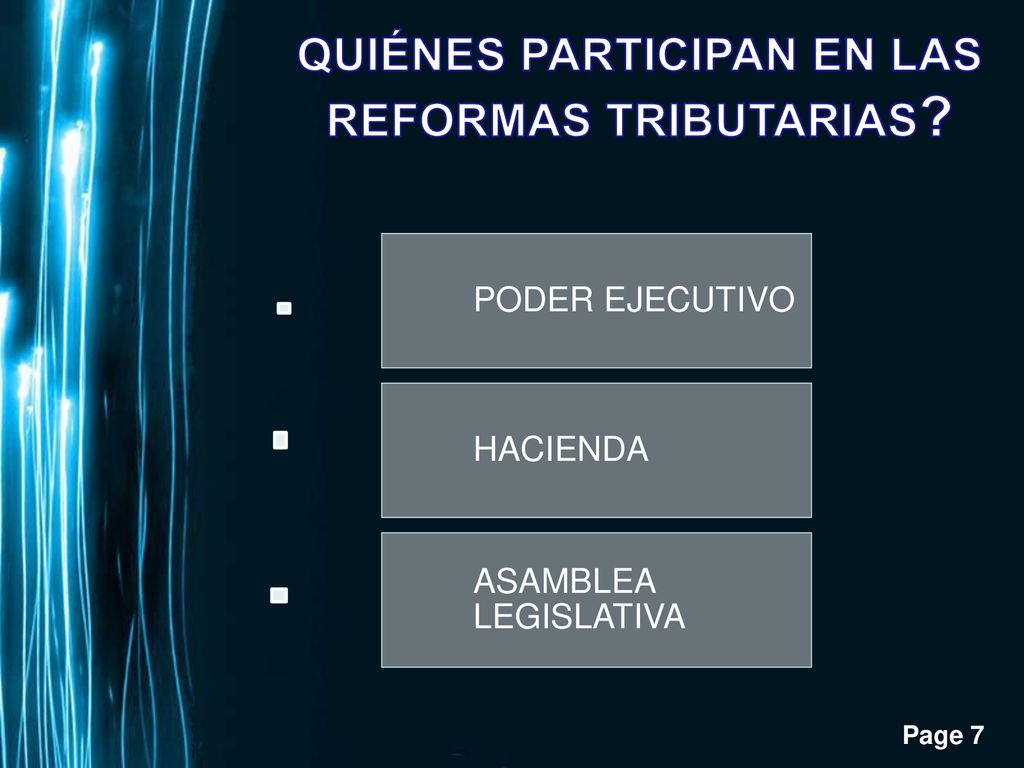 QUIÉNES PARTICIPAN EN LAS REFORMAS TRIBUTARIAS?

PODER EJECUTIVO

HACIENDA

ASAMBLEA LEGISLATIVA

Page 7